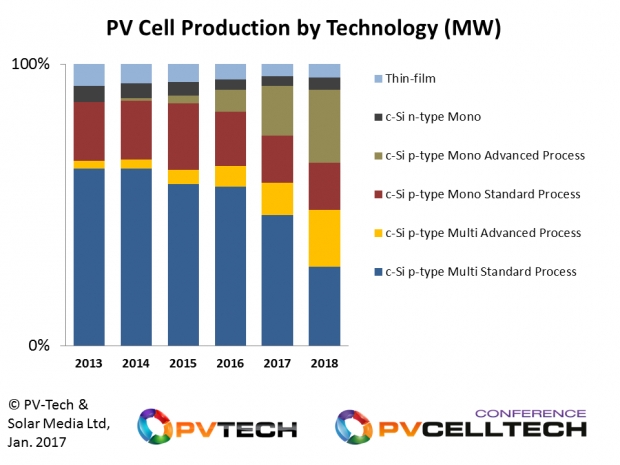 PV Cell Production by Technology (MW)

100%

0%

2013 2014 2015 2016 2017 2018

Thin-film

c-Si n-type Mono

c-Si p-type Mono Advanced Process

c-Si p-type Mono Standard Process

c-Si p-type Multi Advanced Process

c-Si p-type Multi Standard Process

© PV-Tech & Solar Media Ltd, Jan. 2017

PVTECH

CONFERENCE

PVCELLTECH